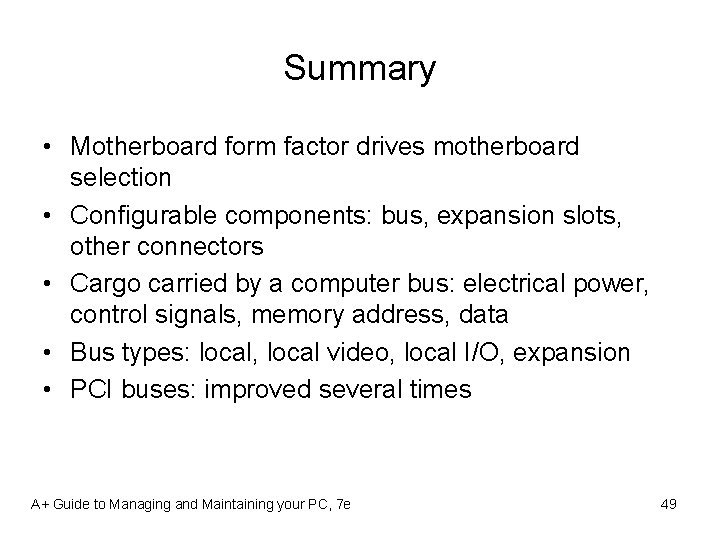 Summary

• Motherboard form factor drives motherboard selection
• Configurable components: bus, expansion slots, other connectors
• Cargo carried by a computer bus: electrical power, control signals, memory address, data
• Bus types: local, local video, local I/O, expansion
• PCI buses: improved several times

A+ Guide to Managing and Maintaining your PC, 7e

49